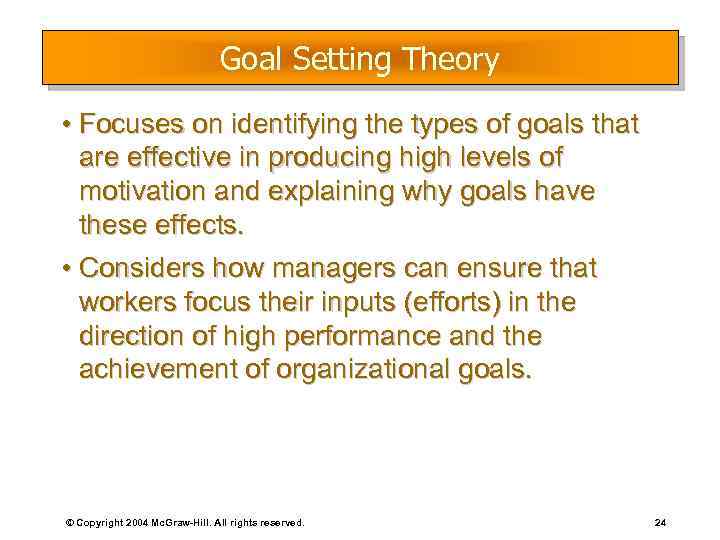 Goal Setting Theory

• Focuses on identifying the types of goals that are effective in producing high levels of motivation and explaining why goals have these effects.

• Considers how managers can ensure that workers focus their inputs (efforts) in the direction of high performance and the achievement of organizational goals.

© Copyright 2004 McGraw-Hill. All rights reserved.

24